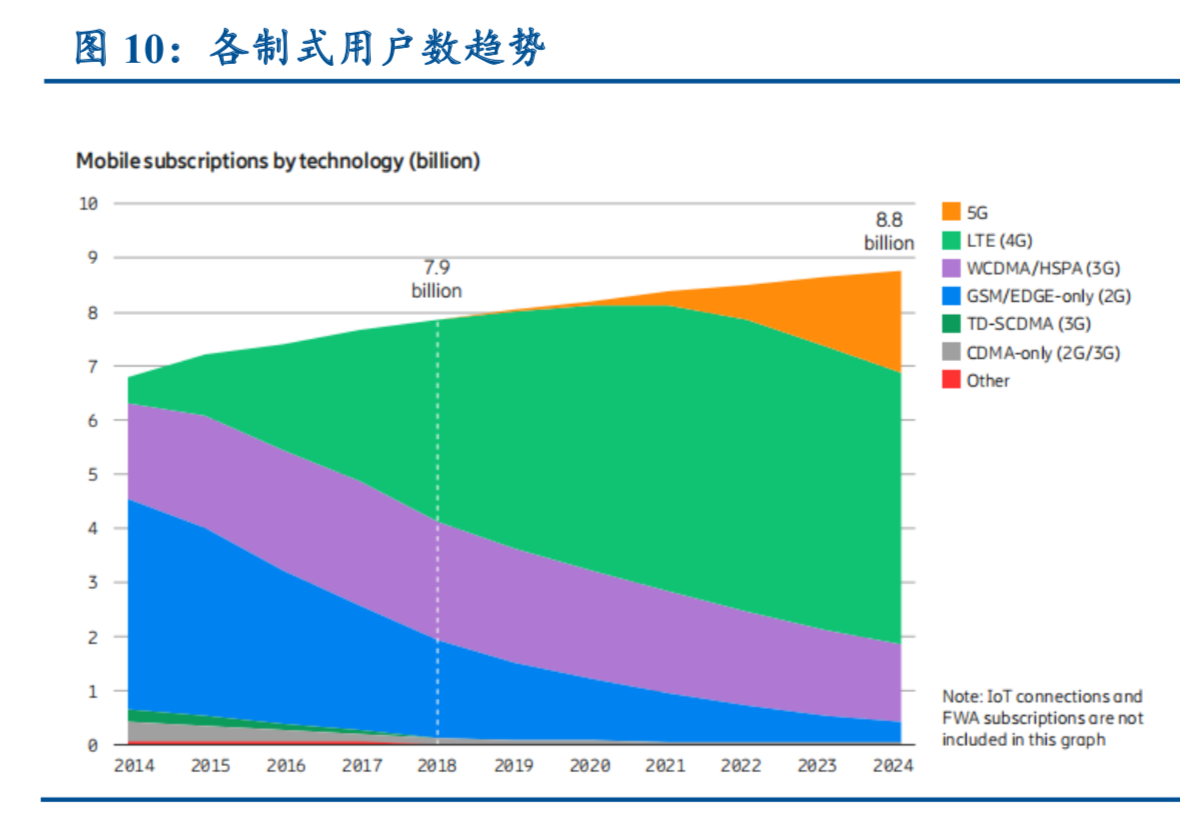 图 10：各制式用户数趋势

Mobile subscriptions by technology (billion)

10
9
8
7
6
5
4
3
2
1
0

7.9 billion

8.8 billion

2014 2015 2016 2017 2018 2019 2020 2021 2022 2023 2024

5G
LTE (4G)
WCDMA/HSPA (3G)
GSM/EDGE-only (2G)
TD-SCDMA (3G)
CDMA-only (2G/3G)
Other

Note: IoT connections and FWA subscriptions are not included in this graph